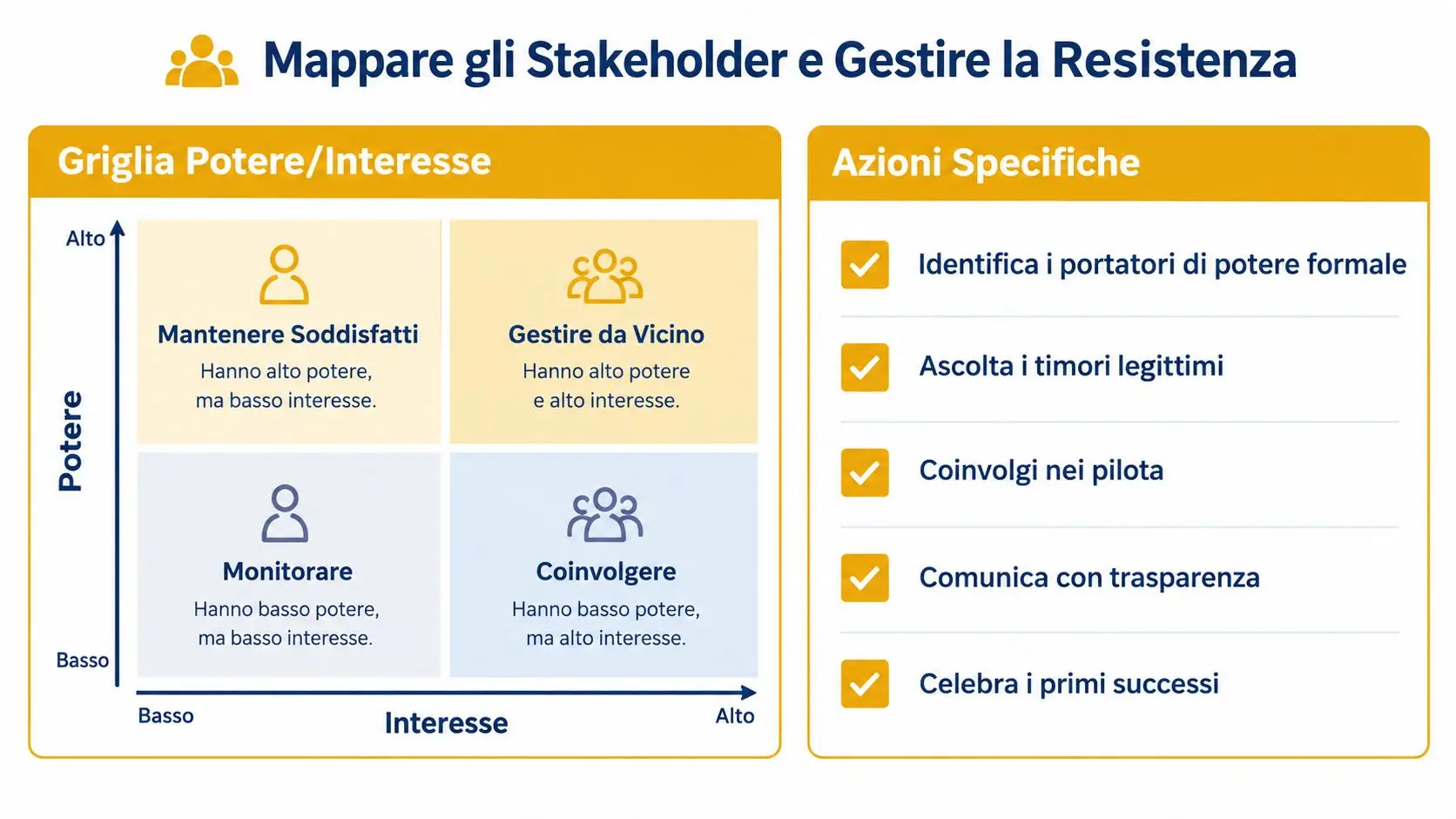 Mappare gli Stakeholder e Gestire la Resistenza

Griglia Potere/Interesse

Alto

Potere

Basso

Mantenere Soddisfatti
Hanno alto potere, ma basso interesse.

Gestire da Vicino
Hanno alto potere e alto interesse.

Monitorare
Hanno basso potere, ma basso interesse.

Coinvolgere
Hanno basso potere, ma alto interesse.

Basso

Interesse

Alto

Azioni Specifiche

Identifica i portatori di potere formale

Ascolta i timori legittimi

Coinvolgi nei pilota

Comunica con trasparenza

Celebra i primi successi